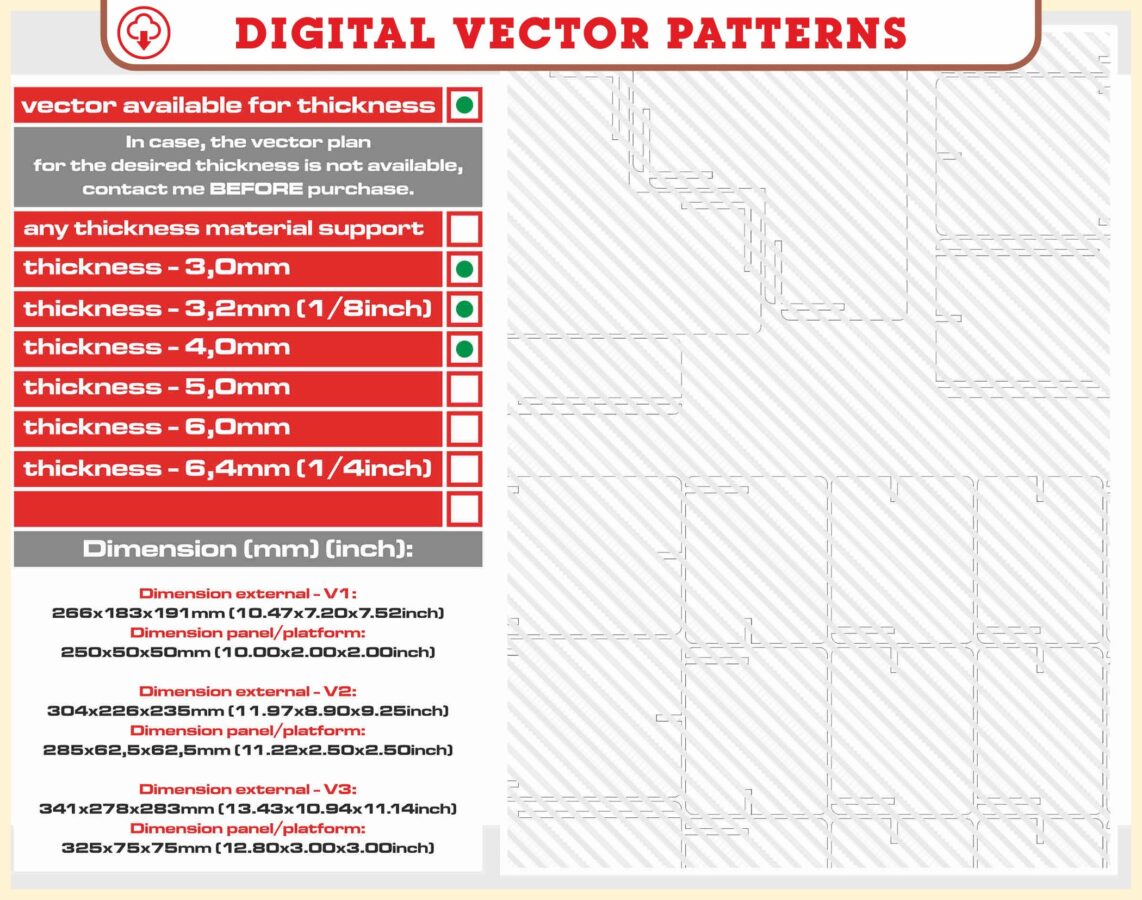 DIGITAL VECTOR PATTERNS

vector available for thickness

In case, the vector plan for the desired thickness is not available, contact me BEFORE purchase.

any thickness material support

thickness - 3,0mm

thickness - 3,2mm (1/8inch)

thickness - 4,0mm

thickness - 5,0mm

thickness - 6,0mm

thickness - 6,4mm (1/4inch)

Dimension (mm) (inch):

Dimension external - V1:
266x183x191mm (10.47x7.20x7.52inch)
Dimension panel/platform:
250x50x50mm (10.00x2.00x2.00inch)

Dimension external - V2:
304x226x235mm (11.97x8.90x9.25inch)
Dimension panel/platform:
285x62,5x62,5mm (11.22x2.50x2.50inch)

Dimension external - V3:
341x278x283mm (13.43x10.94x11.14inch)
Dimension panel/platform:
325x75x75mm (12.80x3.00x3.00inch)